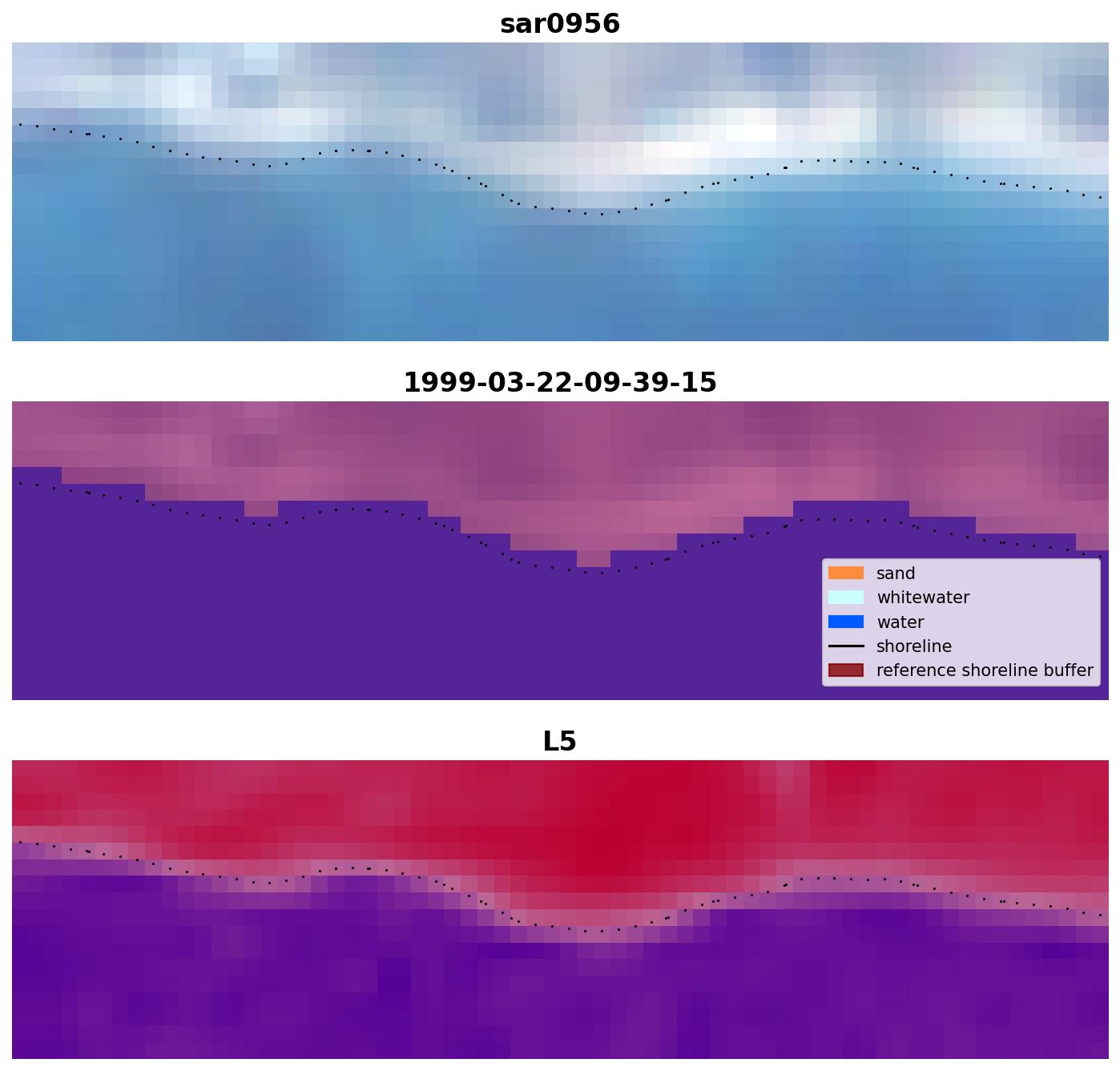 sar0956

1999-03-22-09-39-15

sand
whitewater
water
shoreline
reference shoreline buffer

L5